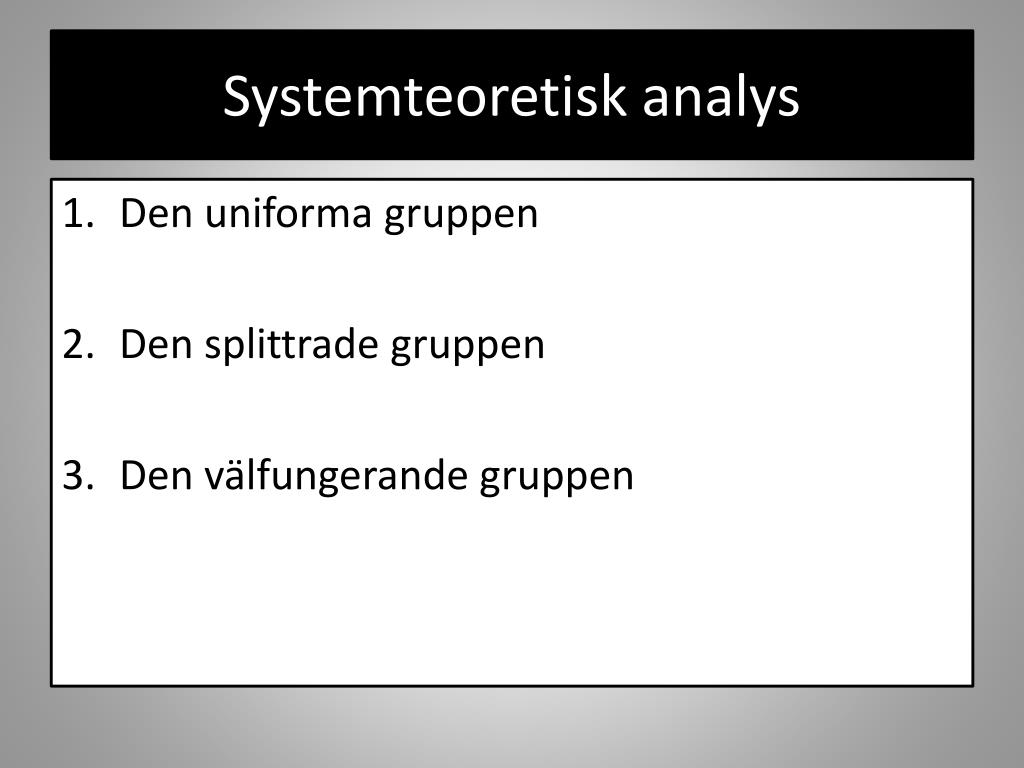 Systemteoretisk analys

1. Den uniforma gruppen

2. Den splittrade gruppen

3. Den välfungerande gruppen